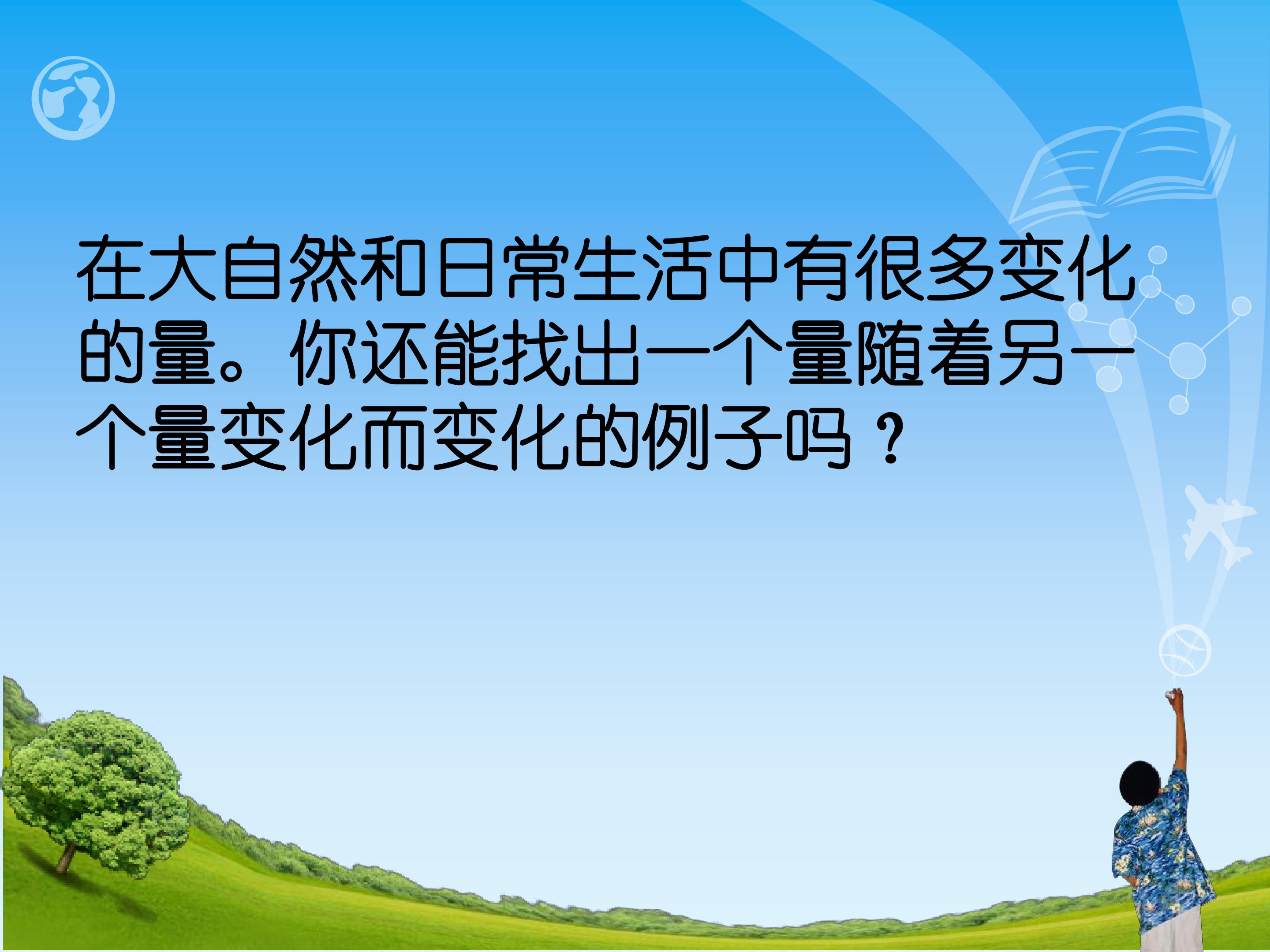 在大自然和日常生活中有很多变化的量。你还能找出一个量随着另一个量变化而变化的例子吗？